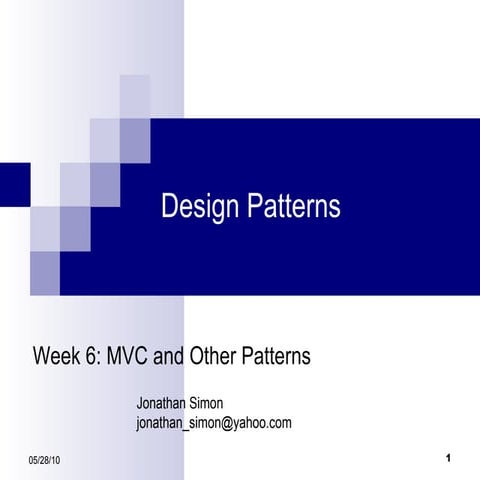 Design Patterns

Week 6: MVC and Other Patterns

Jonathan Simon
jonathan_simon@yahoo.com

05/28/10

1